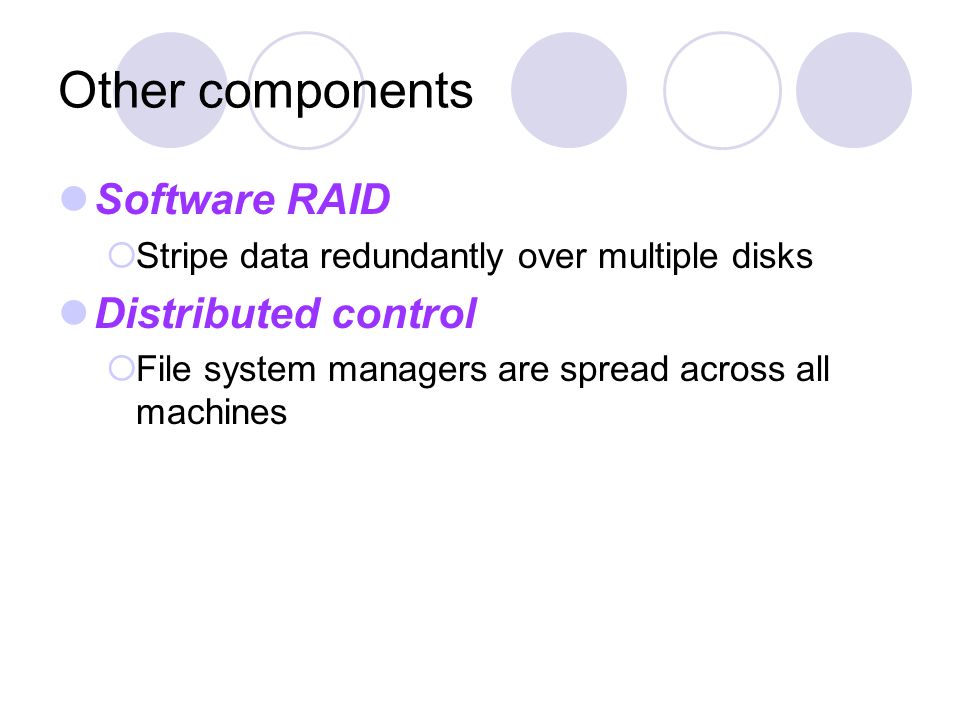 Other components

Software RAID

Stripe data redundantly over multiple disks

Distributed control

File system managers are spread across all machines